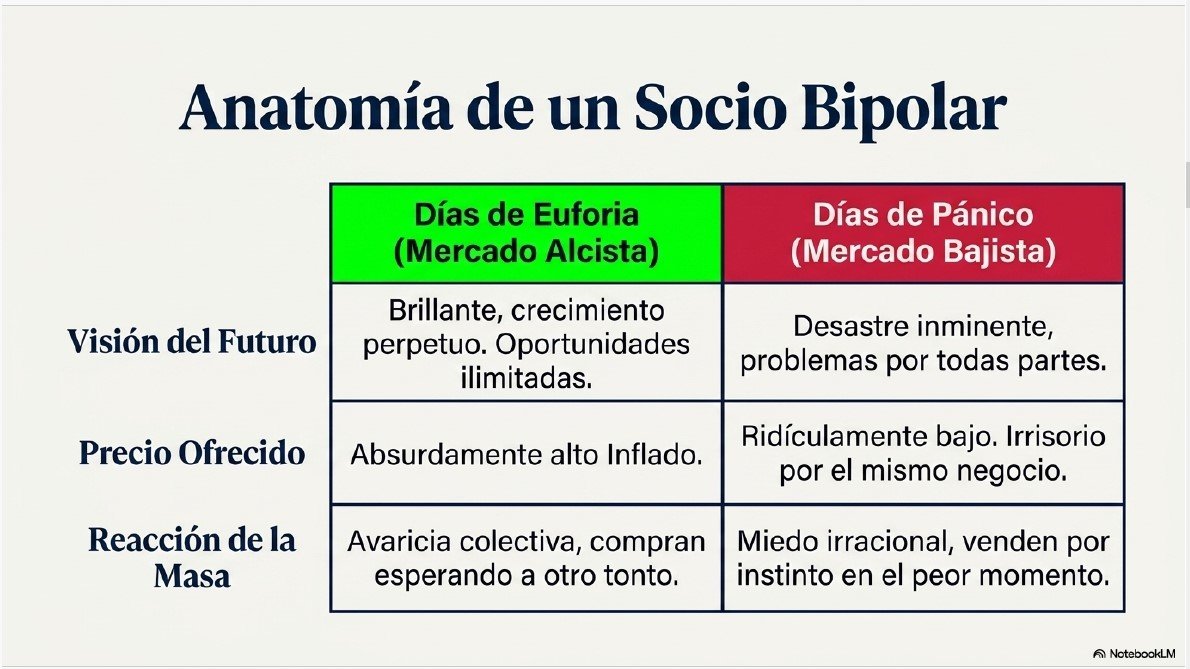 Anatomía de un Socio Bipolar

| | Días de Euforia (Mercado Alcista) | Días de Pánico (Mercado Bajista) |
|---|---|---|
| Visión del Futuro | Brillante, crecimiento perpetuo. Oportunidades ilimitadas. | Desastre inminente, problemas por todas partes. |
| Precio Ofrecido | Absurdamente alto Inflado. | Ridículamente bajo. Irrisorio por el mismo negocio. |
| Reacción de la Masa | Avaricia colectiva, compran esperando a otro tonto. | Miedo irracional, venden por instinto en el peor momento. |

NotebookLM